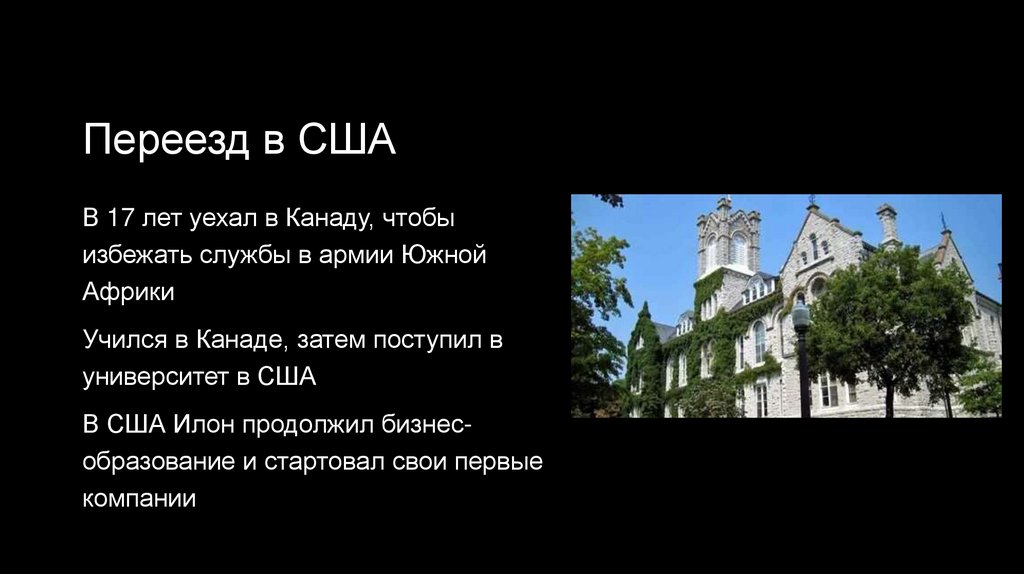 Переезд в США

В 17 лет уехал в Канаду, чтобы избежать службы в армии Южной Африки

Учился в Канаде, затем поступил в университет в США

В США Илон продолжил бизнес-образование и стартовал свои первые компании